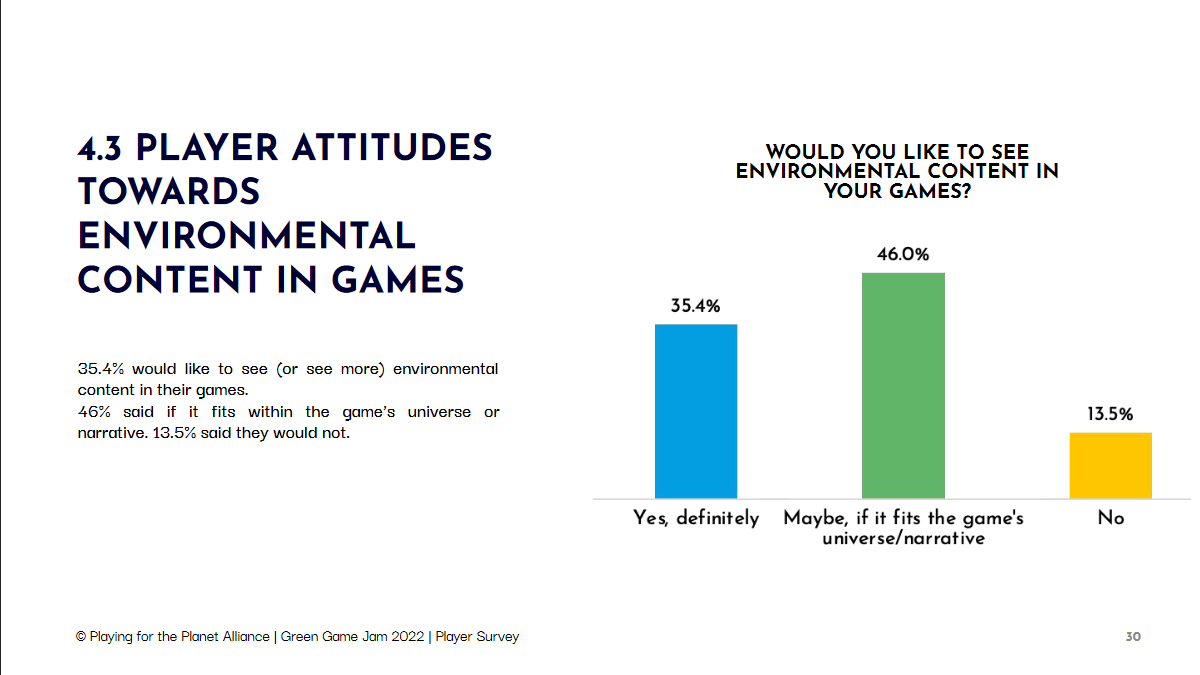 4.3 PLAYER ATTITUDES TOWARDS ENVIRONMENTAL CONTENT IN GAMES

35.4% would like to see (or see more) environmental content in their games.
46% said if it fits within the game's universe or narrative. 13.5% said they would not.

WOULD YOU LIKE TO SEE ENVIRONMENTAL CONTENT IN YOUR GAMES?

35.4%
46.0%
13.5%

Yes, definitely
Maybe, if it fits the game's universe/narrative
No

© Playing for the Planet Alliance | Green Game Jam 2022 | Player Survey

30